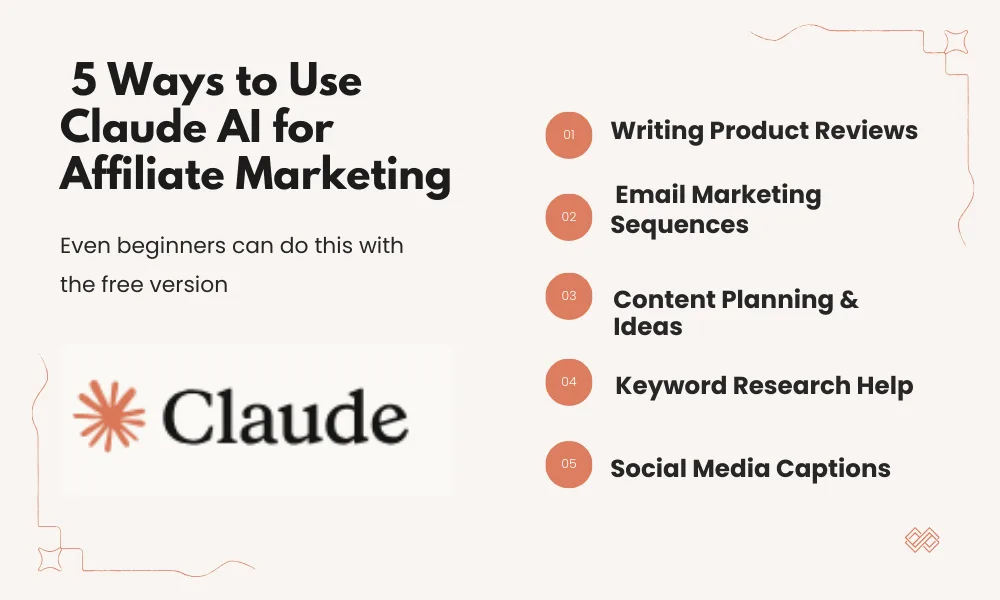 5 Ways to Use Claude AI for Affiliate Marketing

Even beginners can do this with the free version

Claude

01 Writing Product Reviews

02 Email Marketing Sequences

03 Content Planning & Ideas

04 Keyword Research Help

05 Social Media Captions